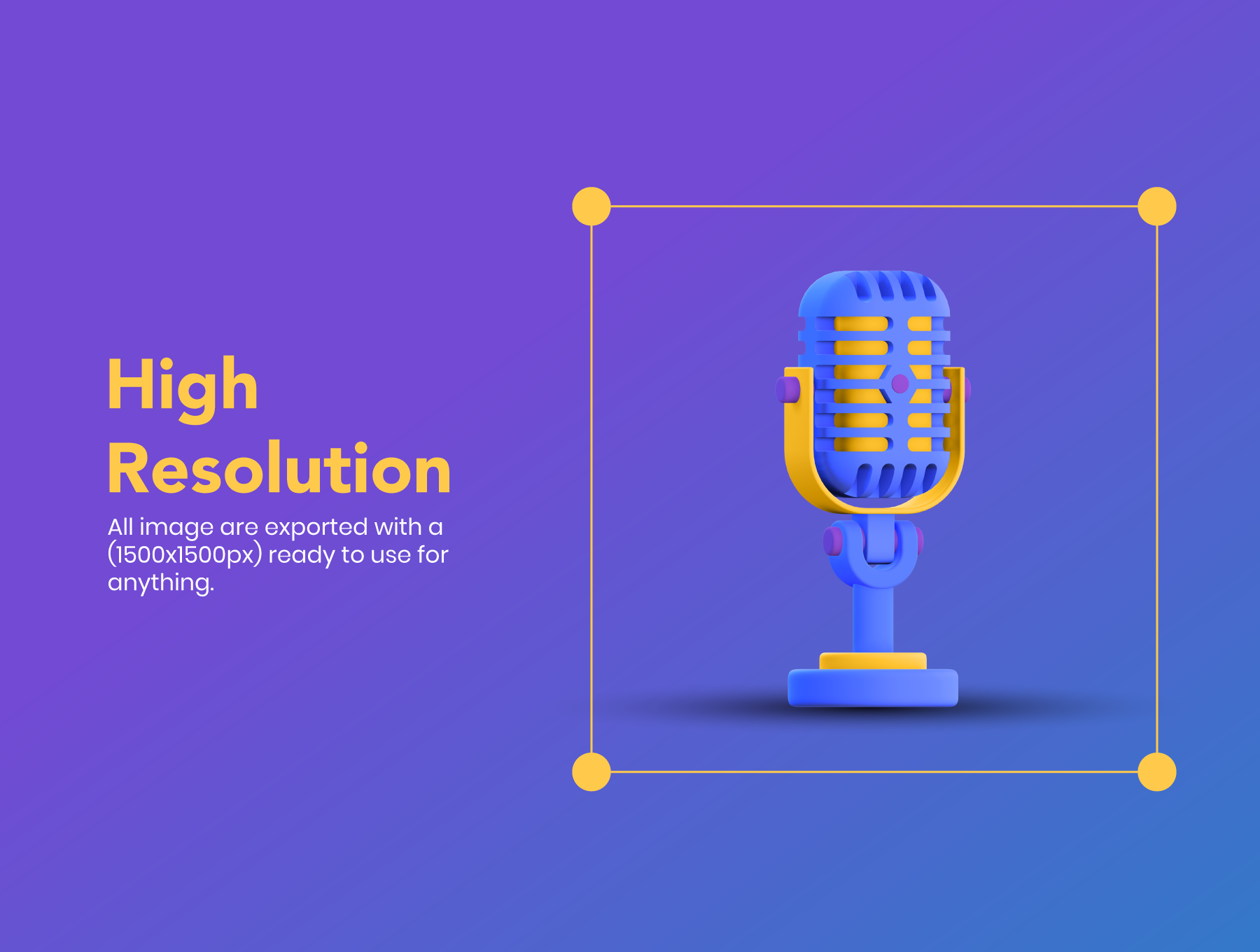 High Resolution

All image are exported with a (1500x1500px) ready to use for anything.